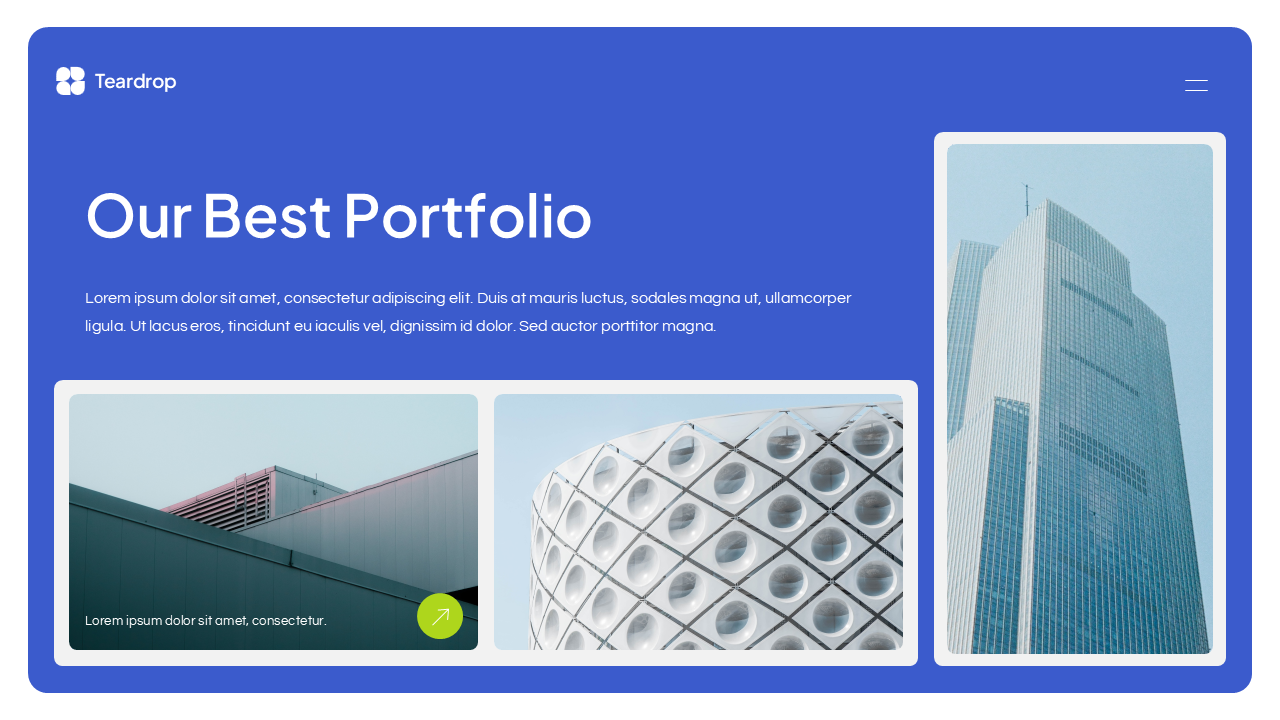 Teardrop

Our Best Portfolio

Lorem ipsum dolor sit amet, consectetur adipiscing elit. Duis at mauris luctus, sodales magna ut, ullamcorper ligula. Ut lacus eros, tincidunt eu iaculis vel, dignissim id dolor. Sed auctor porttitor magna.

Lorem ipsum dolor sit amet, consectetur.